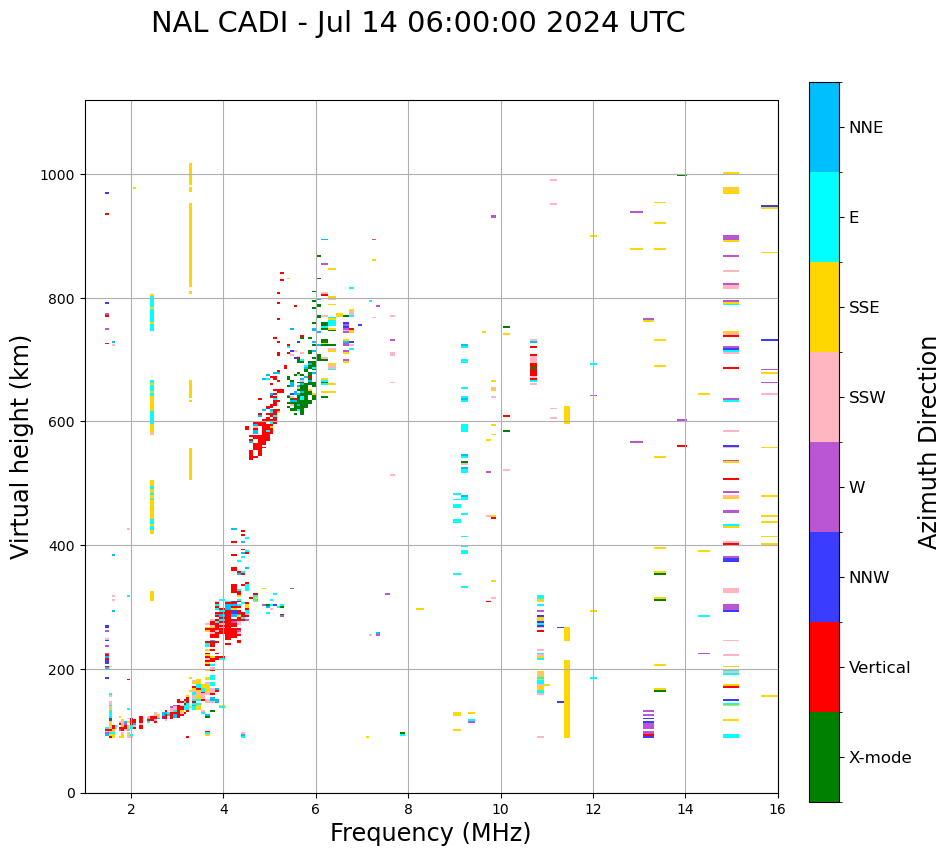 NAL CADI - Jul 14 06:00:00 2024 UTC

Virtual height (km)

1000
800
600
400
200
0

2 4 6 8 10 12 14 16

Frequency (MHz)

NNE
E
SSE
SSW
W
NNW
Vertical
X-mode

Azimuth Direction